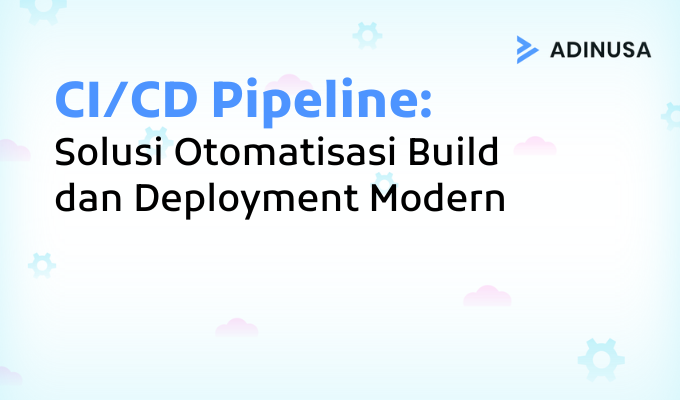 ADINUSA

CI/CD Pipeline:
Solusi Otomatisasi Build dan Deployment Modern